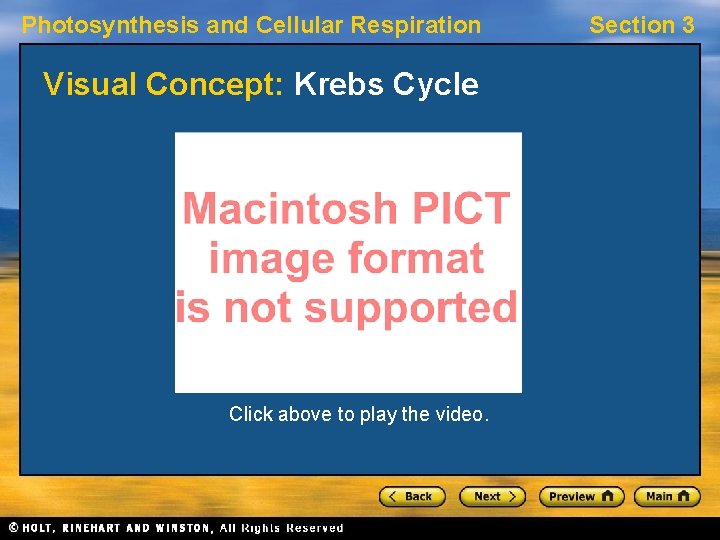 Photosynthesis and Cellular Respiration

Section 3

Visual Concept: Krebs Cycle

Macintosh PICT image format is not supported

Click above to play the video.

< Back

Next >

Preview

Main

© HOLT, RINEHART AND WINSTON, All Rights Reserved